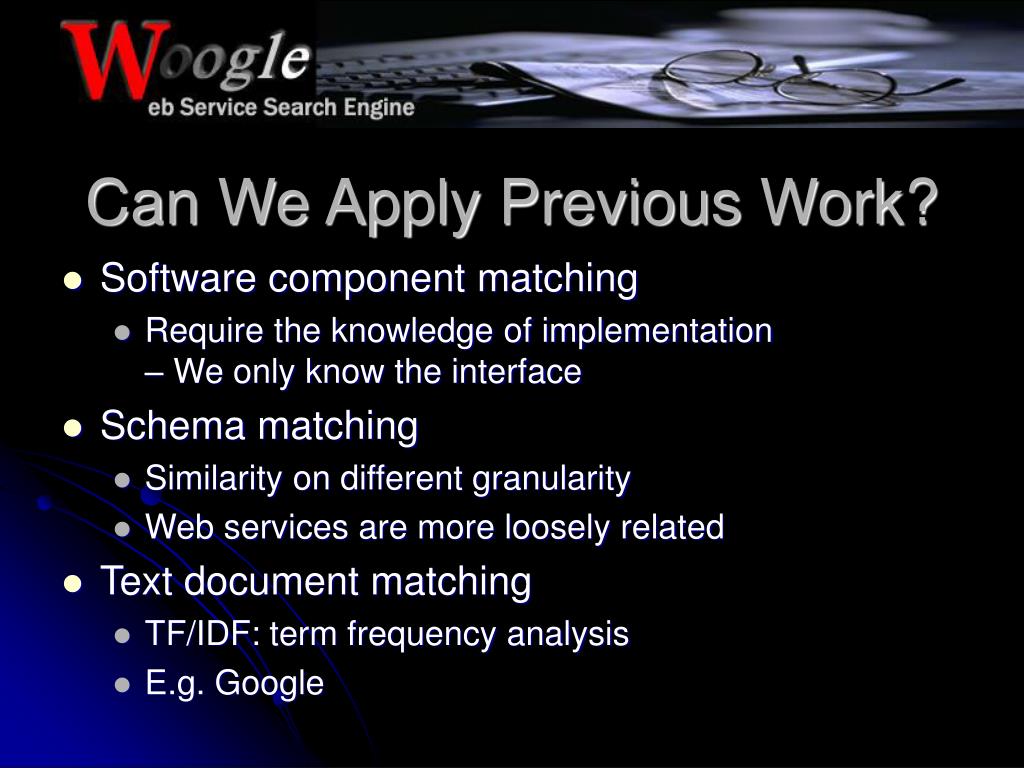 Woogle
eb Service Search Engine

Can We Apply Previous Work?

- Software component matching
  - Require the knowledge of implementation – We only know the interface
- Schema matching
  - Similarity on different granularity
  - Web services are more loosely related
- Text document matching
  - TF/IDF: term frequency analysis
  - E.g. Google